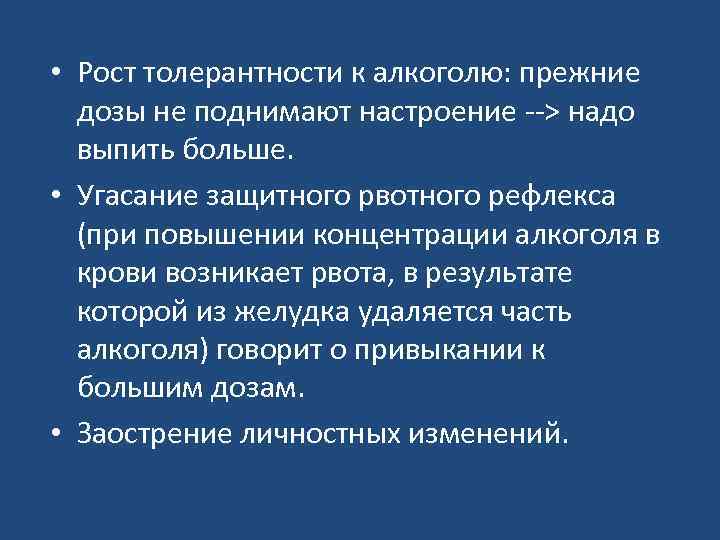 • Рост толерантности к алкоголю: прежние дозы не поднимают настроение --> надо выпить больше.

• Угасание защитного рвотного рефлекса (при повышении концентрации алкоголя в крови возникает рвота, в результате которой из желудка удаляется часть алкоголя) говорит о привыкании к большим дозам.

• Заострение личностных изменений.